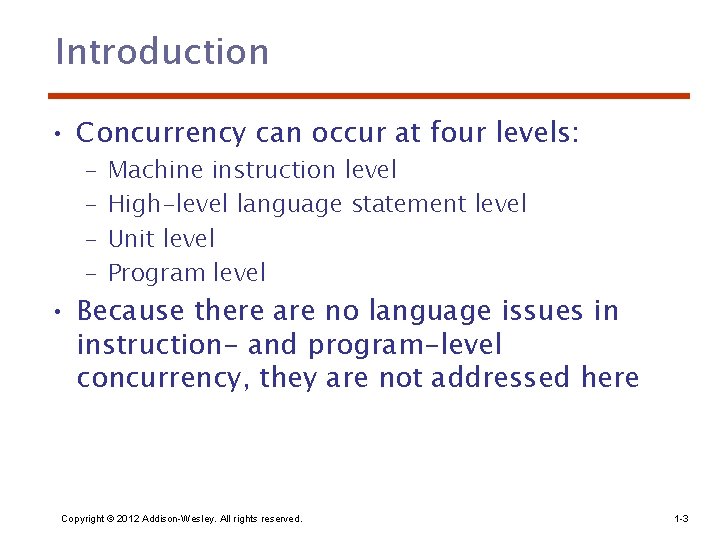 Introduction

• Concurrency can occur at four levels:
  – Machine instruction level
  – High-level language statement level
  – Unit level
  – Program level

• Because there are no language issues in instruction- and program-level concurrency, they are not addressed here

Copyright © 2012 Addison-Wesley. All rights reserved.

1-3